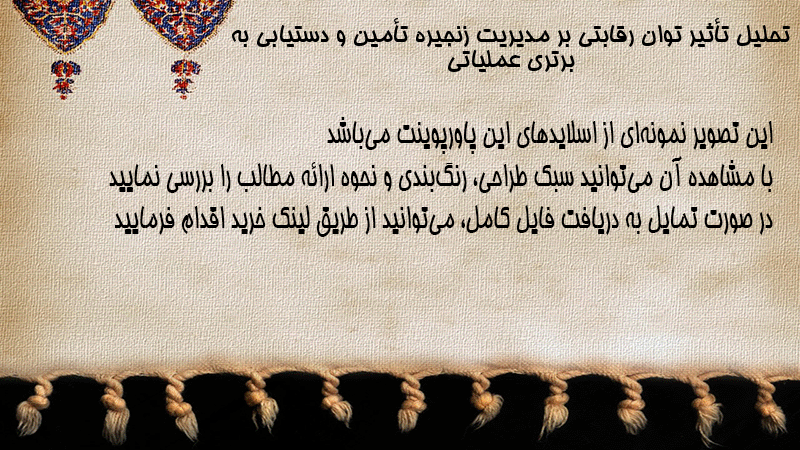 تحلیل تأثیر توان رقابتی بر مدیریت زنجیره تأمین و دستیابی به برتری عملیاتی

این تصویر نمونه‌ای از اسلایدهای این پاورپوینت می‌باشد
با مشاهده آن می‌توانید سبک طراحی، رنگ‌بندی و نحوه ارائه مطالب را بررسی نمایید
در صورت تمایل به دریافت فایل کامل، می‌توانید از طریق لینک خرید اقدام فرمایید